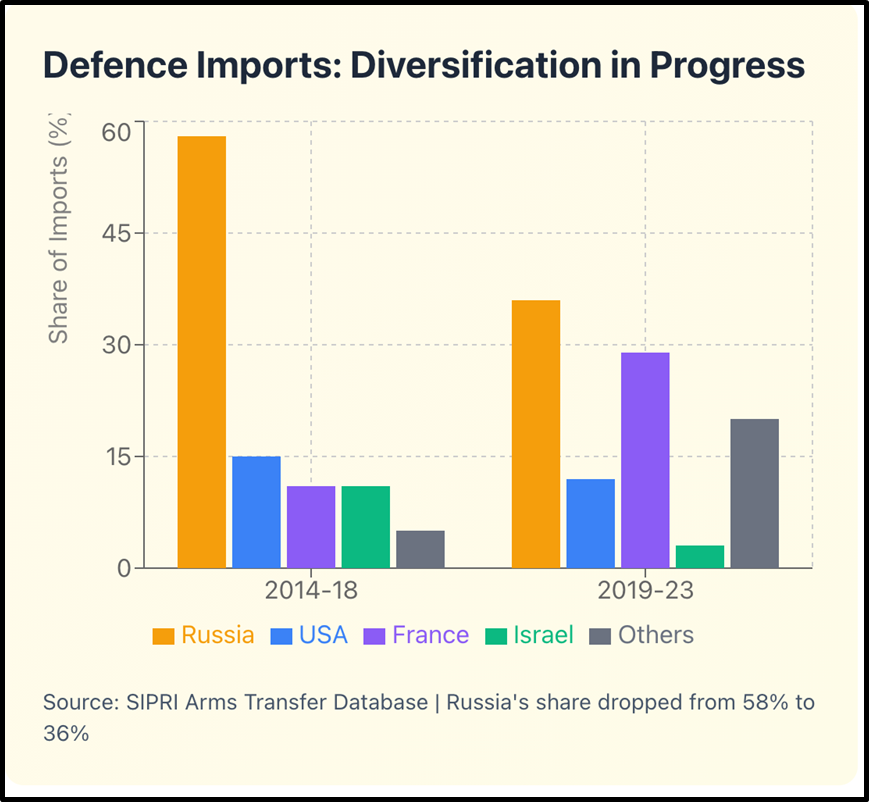 Defence Imports: Diversification in Progress

Share of Imports (%)

60
45
30
15
0

2014-18
2019-23

Russia USA France Israel Others

Source: SIPRI Arms Transfer Database | Russia's share dropped from 58% to 36%